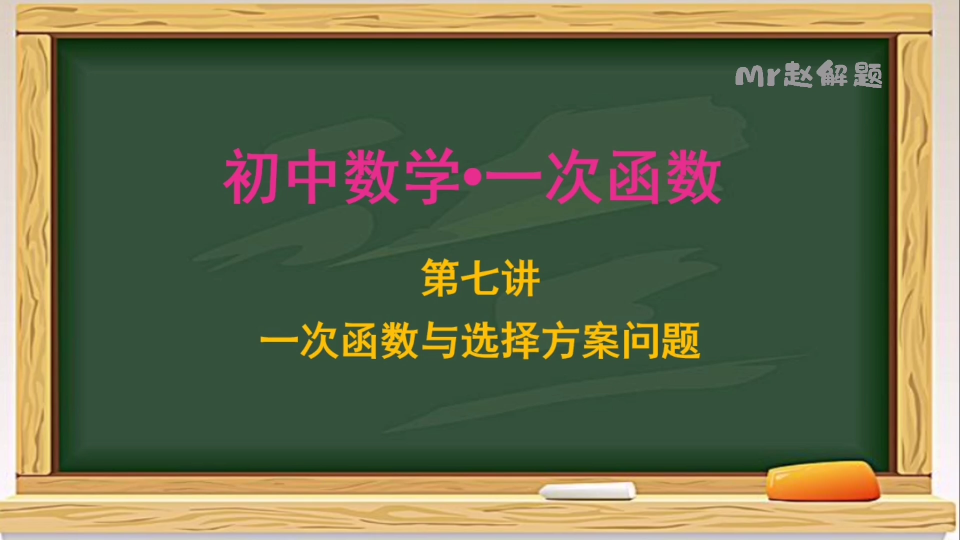 Mr赵解题

初中数学•一次函数

第七讲

一次函数与选择方案问题